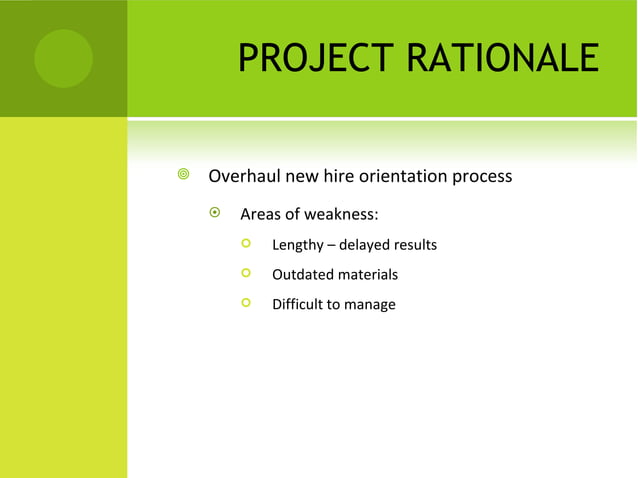 PROJECT RATIONALE

Overhaul new hire orientation process

Areas of weakness:

Lengthy – delayed results

Outdated materials

Difficult to manage